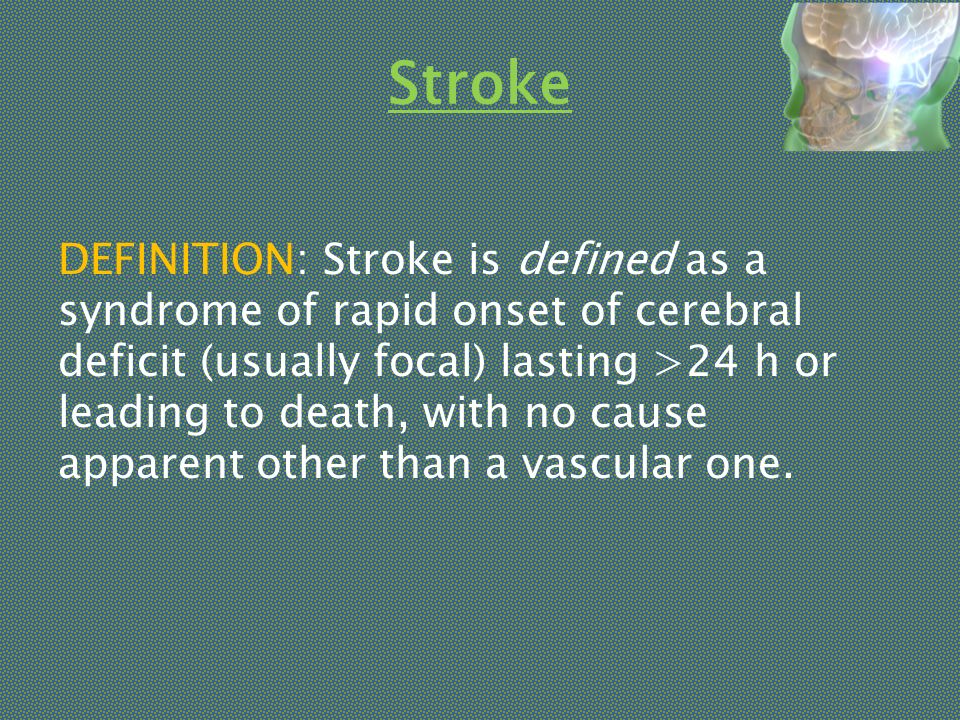 Stroke

DEFINITION: Stroke is defined as a syndrome of rapid onset of cerebral deficit (usually focal) lasting >24 h or leading to death, with no cause apparent other than a vascular one.